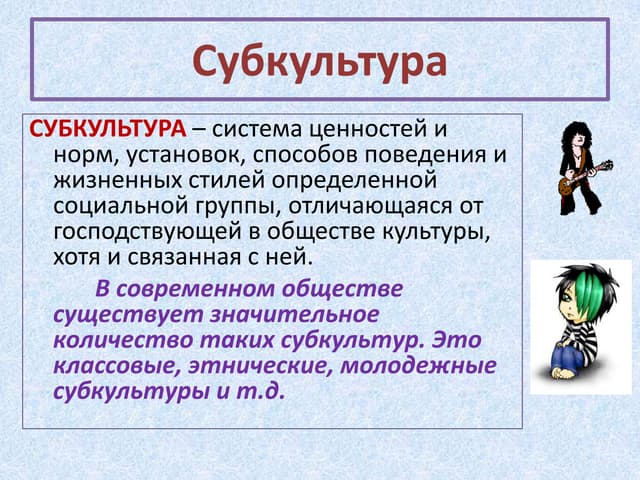 Субкультура

СУБКУЛЬТУРА – система ценностей и норм, установок, способов поведения и жизненных стилей определенной социальной группы, отличающаяся от господствующей в обществе культуры, хотя и связанная с ней.

В современном обществе существует значительное количество таких субкультур. Это классовые, этнические, молодежные субкультуры и т.д.